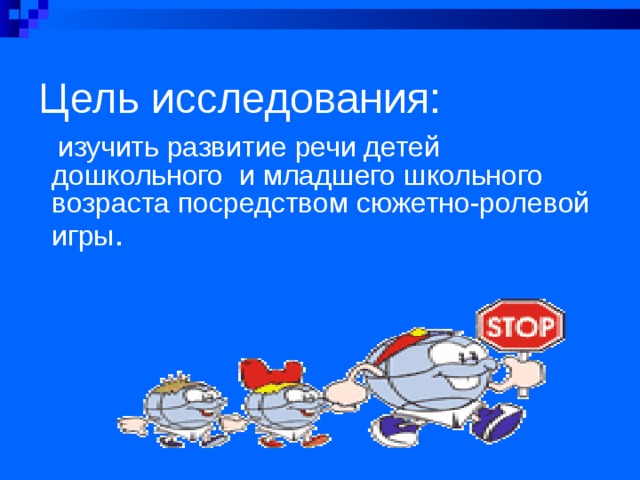 Цель исследования:

изучить развитие речи детей дошкольного и младшего школьного возраста посредством сюжетно-ролевой игры.

STOP